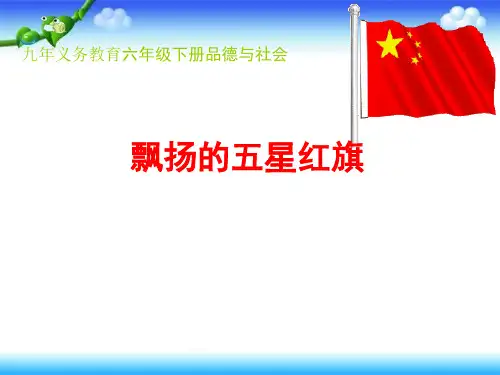 九年义务教育六年级下册品德与社会

飘扬的五星红旗